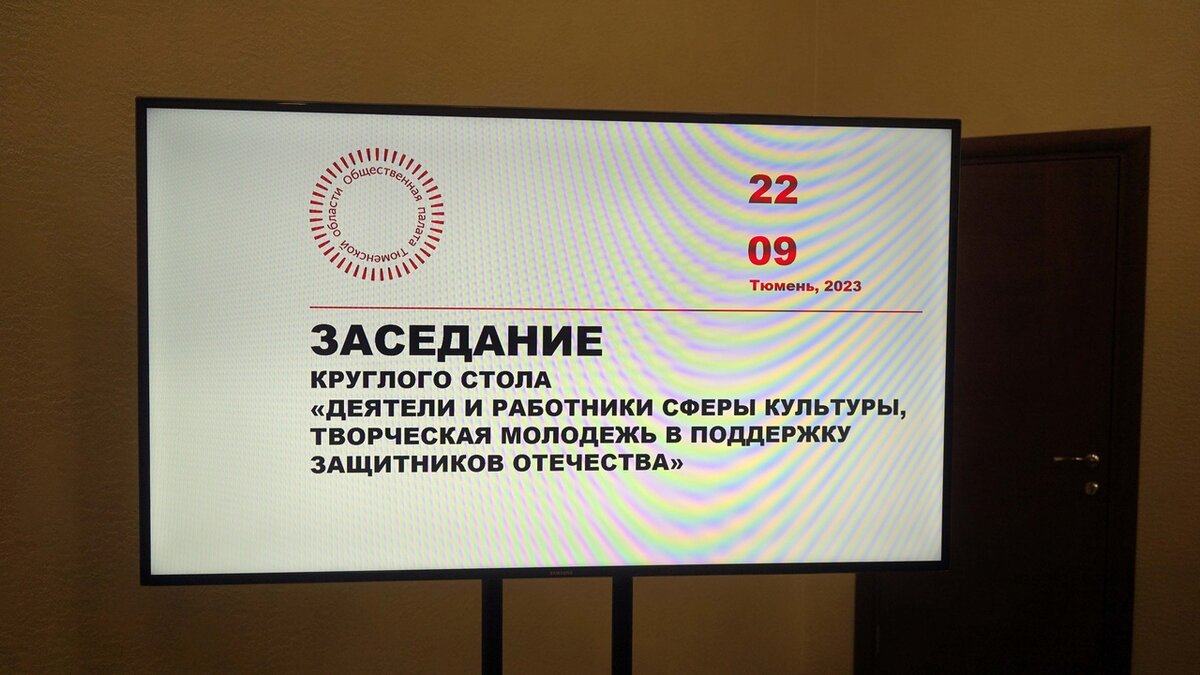 Общественная палата Тюменской области

22

09

Тюмень, 2023

ЗАСЕДАНИЕ

КРУГЛОГО СТОЛА
«ДЕЯТЕЛИ И РАБОТНИКИ СФЕРЫ КУЛЬТУРЫ, ТВОРЧЕСКАЯ МОЛОДЕЖЬ В ПОДДЕРЖКУ ЗАЩИТНИКОВ ОТЕЧЕСТВА»

SAMSUNG